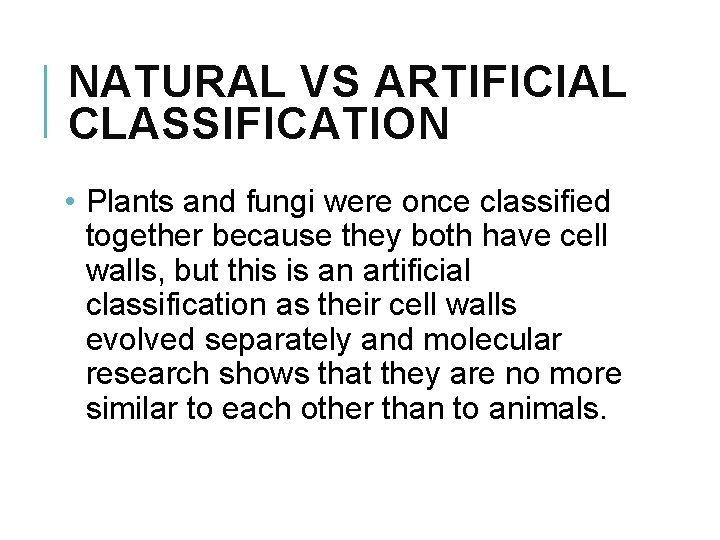 NATURAL VS ARTIFICIAL CLASSIFICATION

• Plants and fungi were once classified together because they both have cell walls, but this is an artificial classification as their cell walls evolved separately and molecular research shows that they are no more similar to each other than to animals.